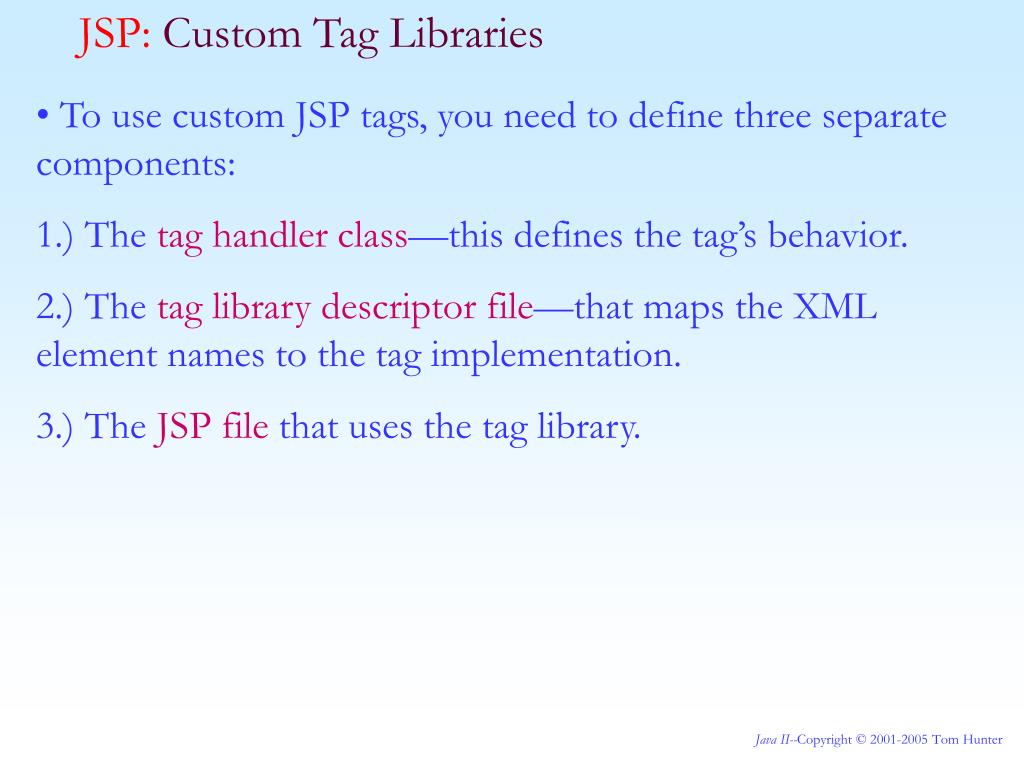 JSP: Custom Tag Libraries

• To use custom JSP tags, you need to define three separate components:

1.) The tag handler class—this defines the tag's behavior.

2.) The tag library descriptor file—that maps the XML element names to the tag implementation.

3.) The JSP file that uses the tag library.

Java II--Copyright © 2001-2005 Tom Hunter